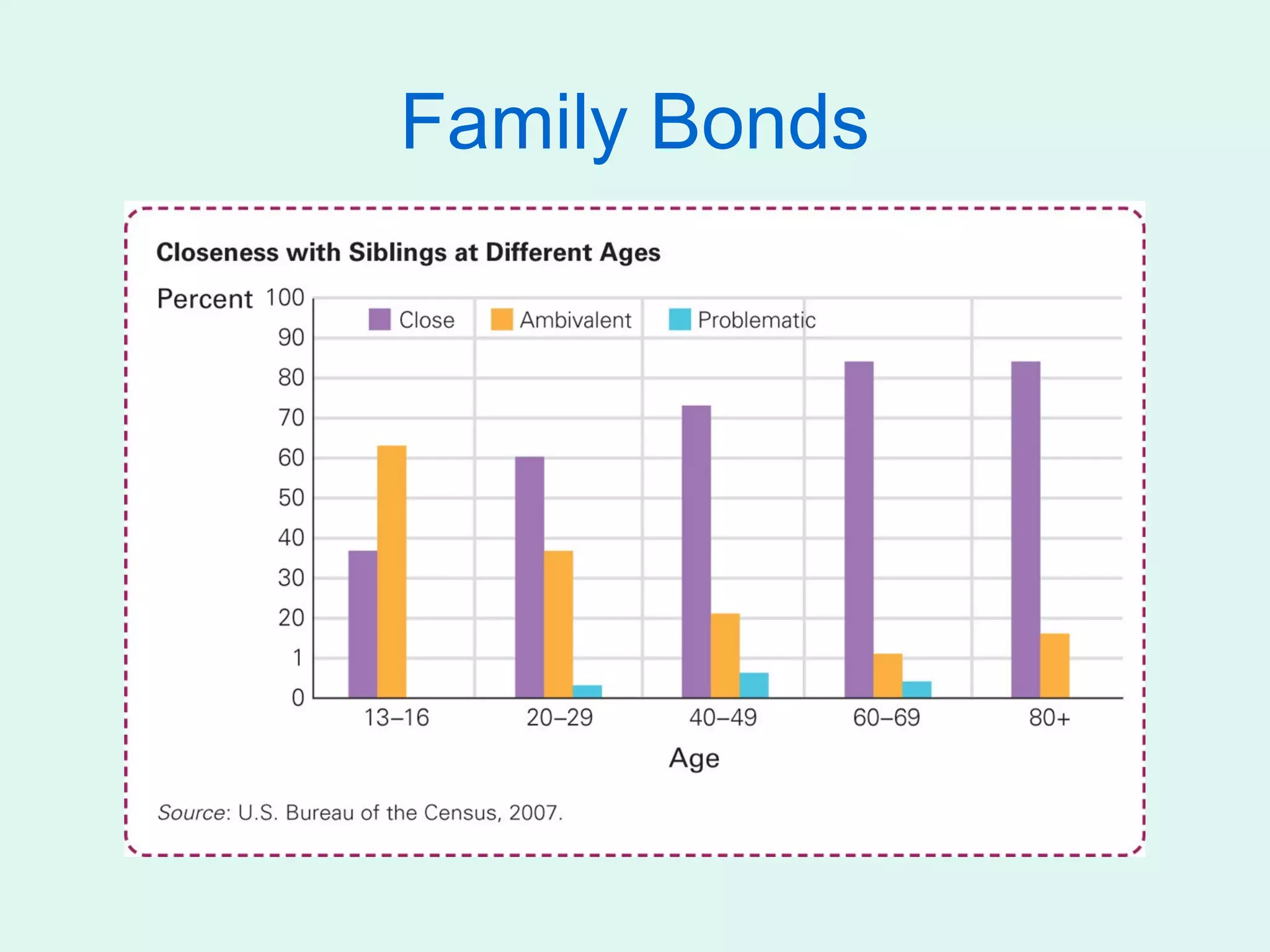 Family Bonds

Closeness with Siblings at Different Ages

Percent 100 90 80 70 60 50 40 30 20 1 0

Close Ambivalent Problematic

13–16 20–29 40–49 60–69 80+

Age

Source: U.S. Bureau of the Census, 2007.